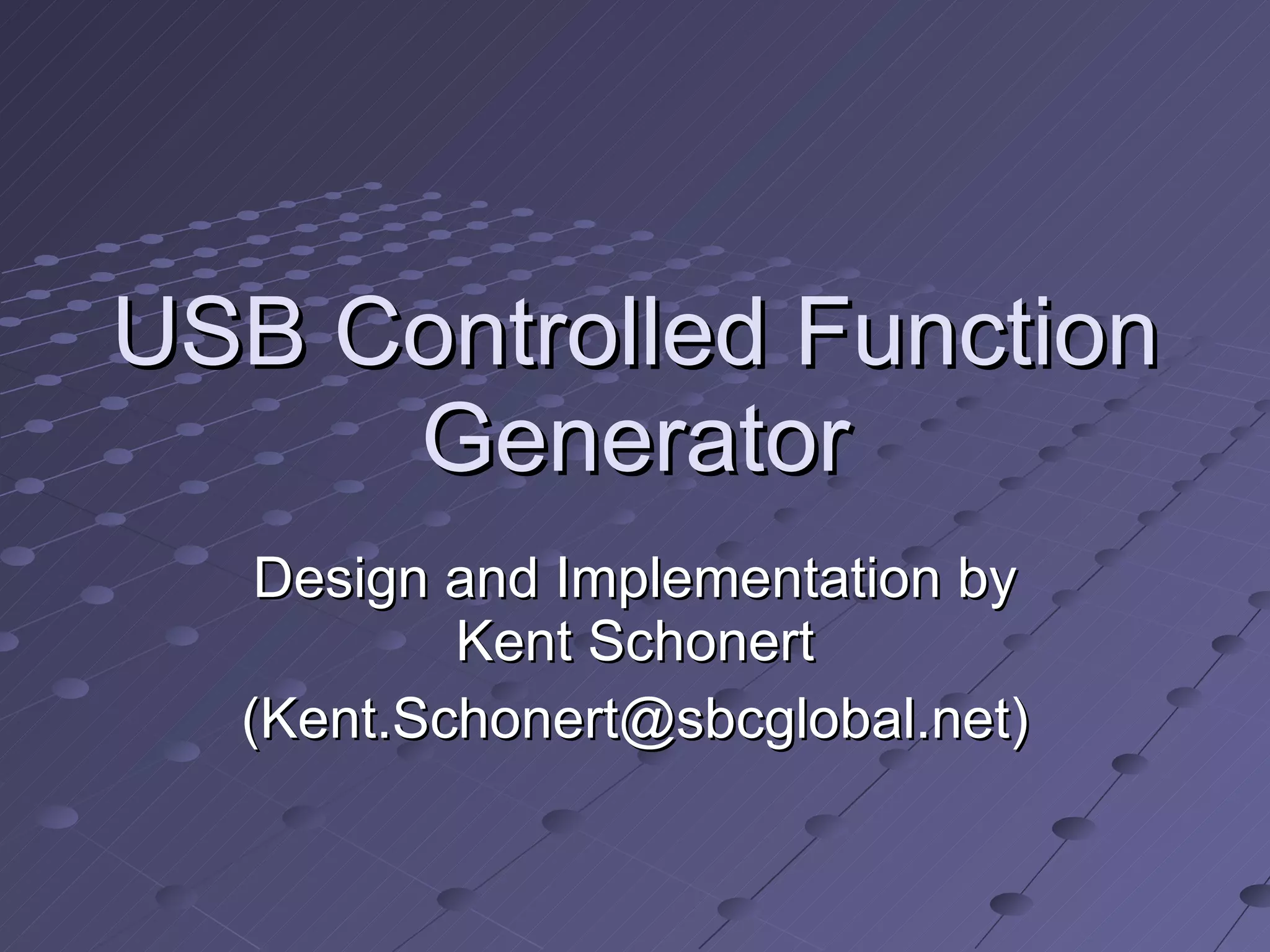 USB Controlled Function Generator

Design and Implementation by Kent Schonert

(Kent.Schonert@sbcglobal.net)